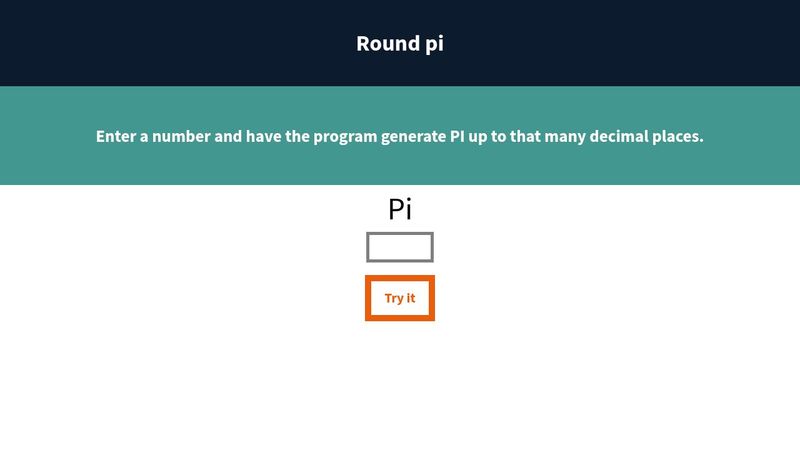 Round pi

Enter a number and have the program generate PI up to that many decimal places.

Pi

Try it